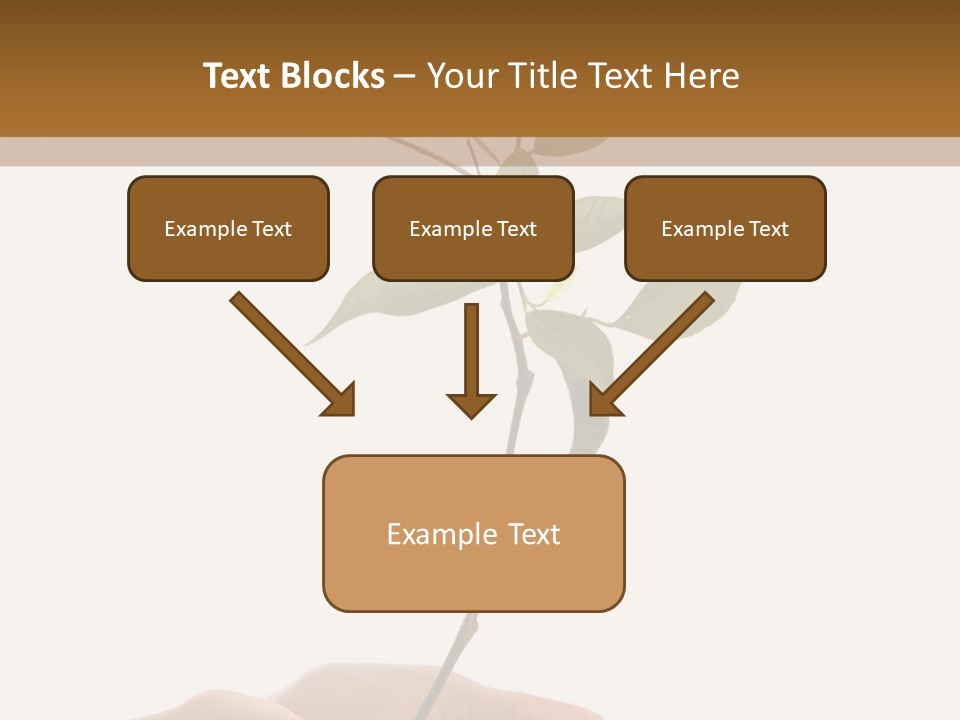 Text Blocks – Your Title Text Here

Example Text

Example Text

Example Text

Example Text